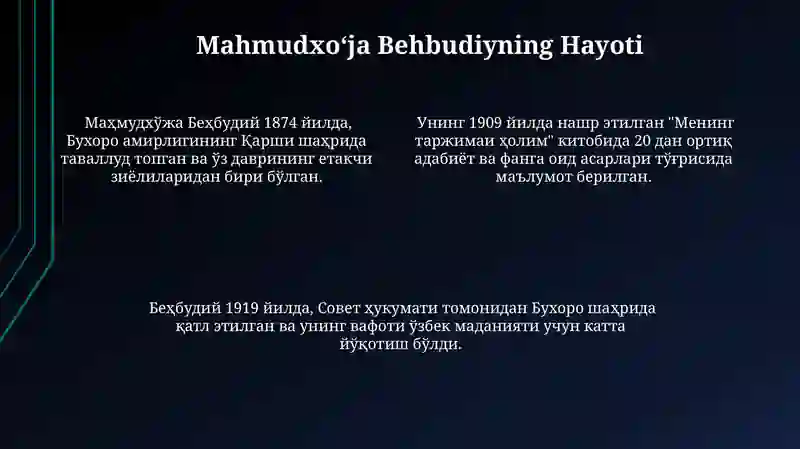 Mahmudxo‘ja Behbudiyning Hayoti

Маҳмудхўжа Беҳбудий 1874 йилда, Бухоро амирлигининг Қарши шаҳрида таваллуд топган ва ўз даврининг етакчи зиёлиларидан бири бўлган.

Унинг 1909 йилда нашр этилган "Менинг таржимаи ҳолим" китобида 20 дан ортиқ адабиёт ва фанга оид асарлари тўғрисида маълумот берилган.

Беҳбудий 1919 йилда, Совет ҳукумати томонидан Бухоро шаҳрида қатл этилган ва унинг вафоти ўзбек маданияти учун катта йўқотиш бўлди.